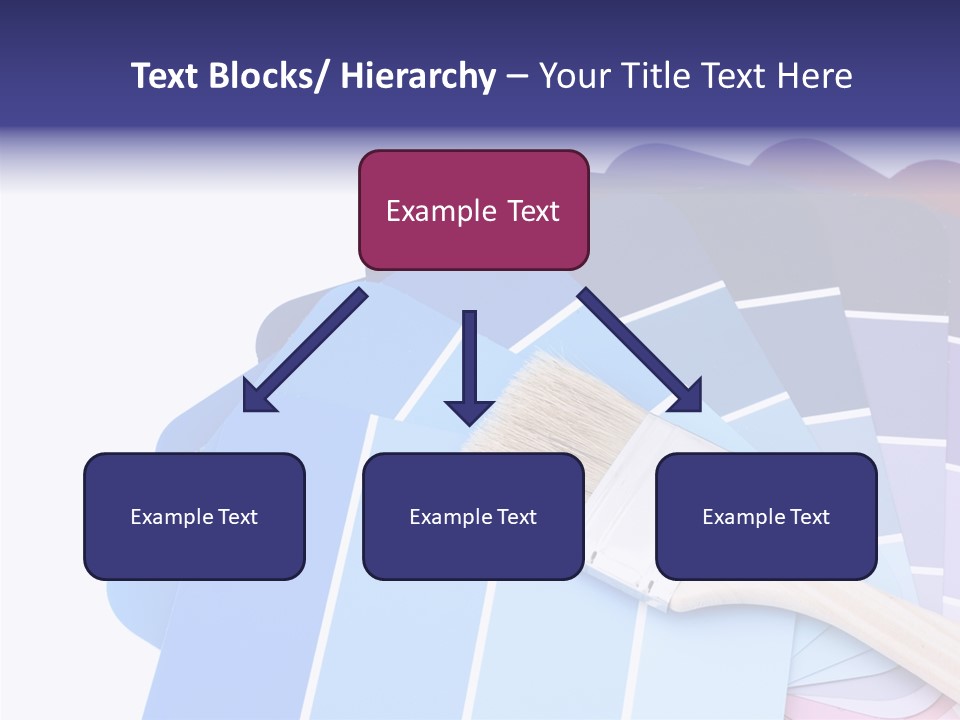 Text Blocks/ Hierarchy – Your Title Text Here

Example Text

Example Text

Example Text

Example Text